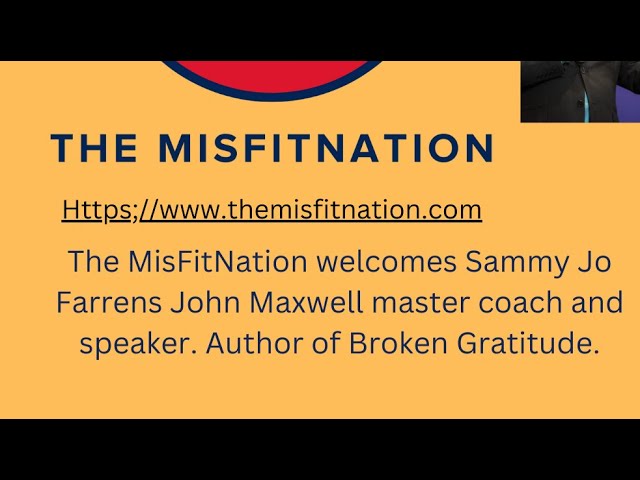 THE MISFITNATION

Https;//www.themisfitnation.com

The MisFitNation welcomes Sammy Jo Farrens John Maxwell master coach and speaker. Author of Broken Gratitude.